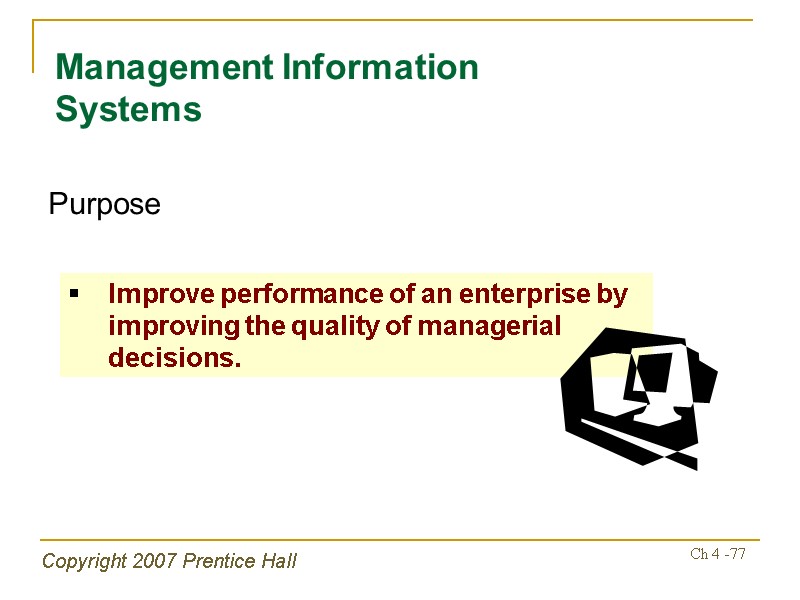 Management Information Systems

Purpose

▪ Improve performance of an enterprise by improving the quality of managerial decisions.

Copyright 2007 Prentice Hall

Ch 4 -77